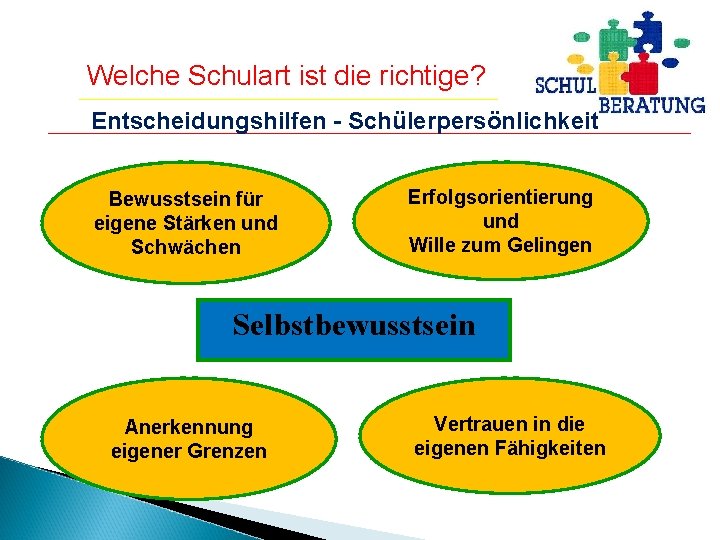 Welche Schulart ist die richtige?

SCHUL BERATUNG

Entscheidungshilfen - Schülerpersönlichkeit

Bewusstsein für eigene Stärken und Schwächen

Erfolgsorientierung und Wille zum Gelingen

Selbstbewusstsein

Anerkennung eigener Grenzen

Vertrauen in die eigenen Fähigkeiten